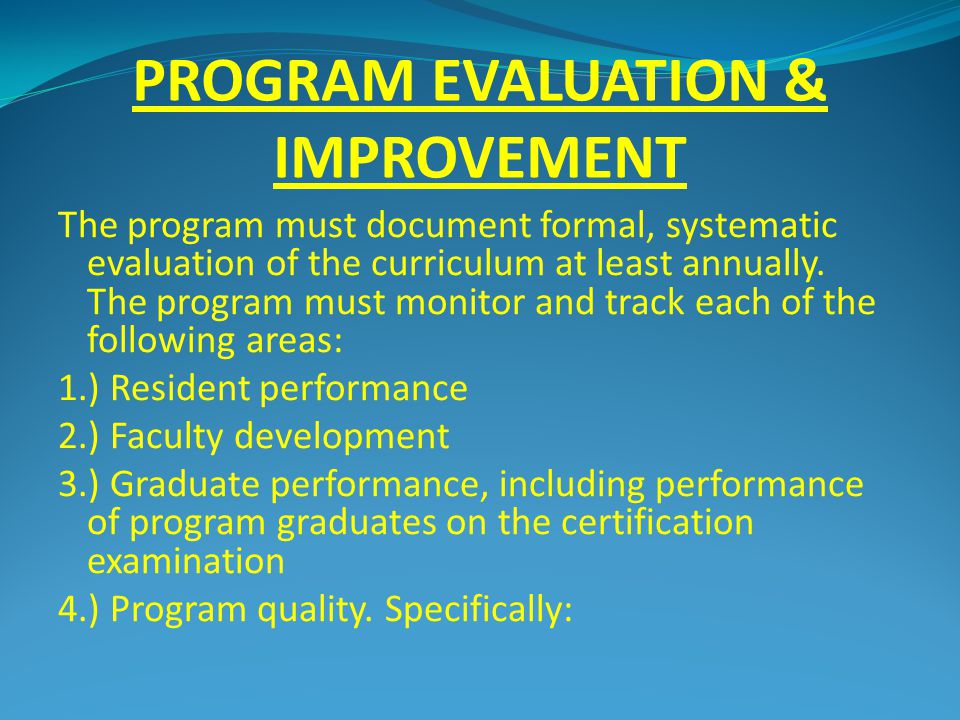 PROGRAM EVALUATION & IMPROVEMENT

The program must document formal, systematic evaluation of the curriculum at least annually. The program must monitor and track each of the following areas:

1.) Resident performance

2.) Faculty development

3.) Graduate performance, including performance of program graduates on the certification examination

4.) Program quality. Specifically: